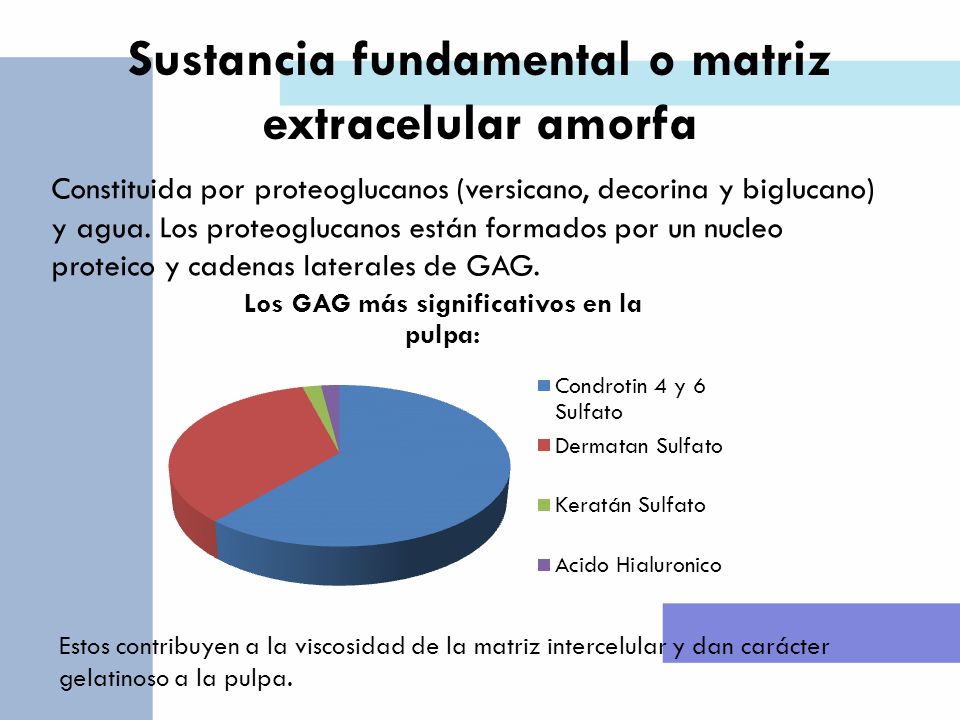 Sustancia fundamental o matriz extracelular amorfa

Constituida por proteoglucanos (versicano, decorina y biglucano) y agua. Los proteoglucanos están formados por un nucleo proteico y cadenas laterales de GAG.

Los GAG más significativos en la pulpa:

Condrotin 4 y 6 Sulfato
Dermatan Sulfato
Keratán Sulfato
Acido Hialuronico

Estos contribuyen a la viscosidad de la matriz intercelular y dan carácter gelatinoso a la pulpa.